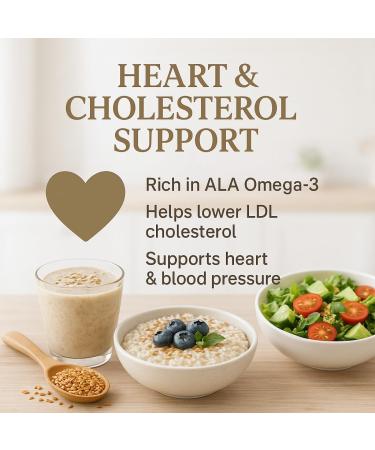 HEART & CHOLESTEROL SUPPORT

Rich in ALA Omega-3

Helps lower LDL cholesterol

Supports heart & blood pressure